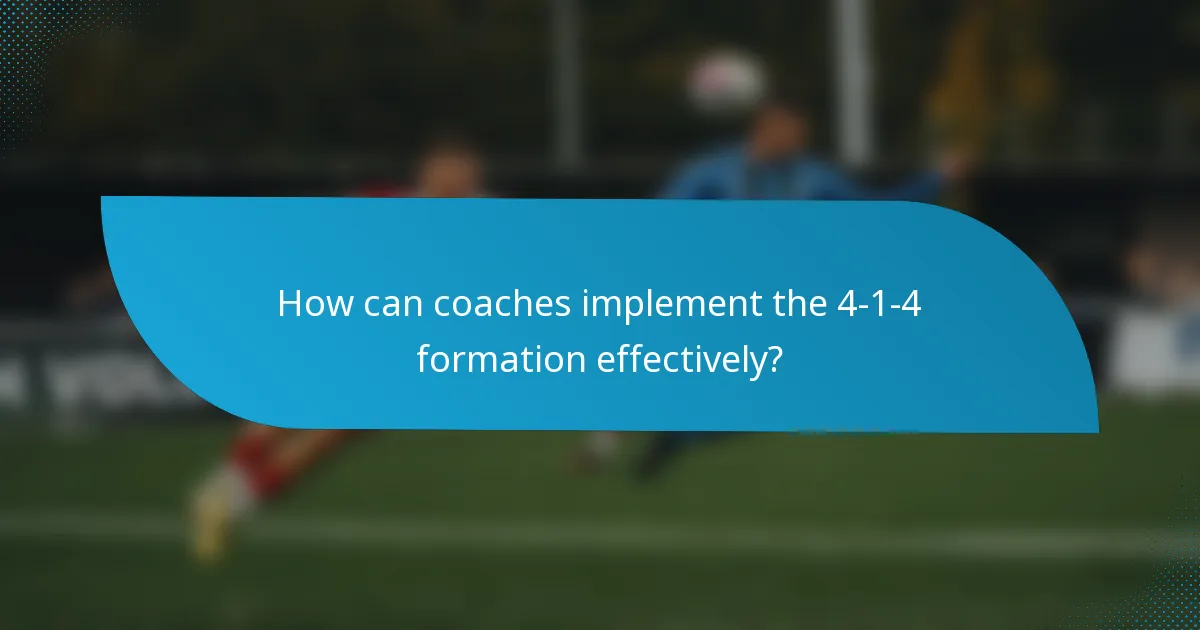 How can coaches implement the 4-1-4 formation effectively?